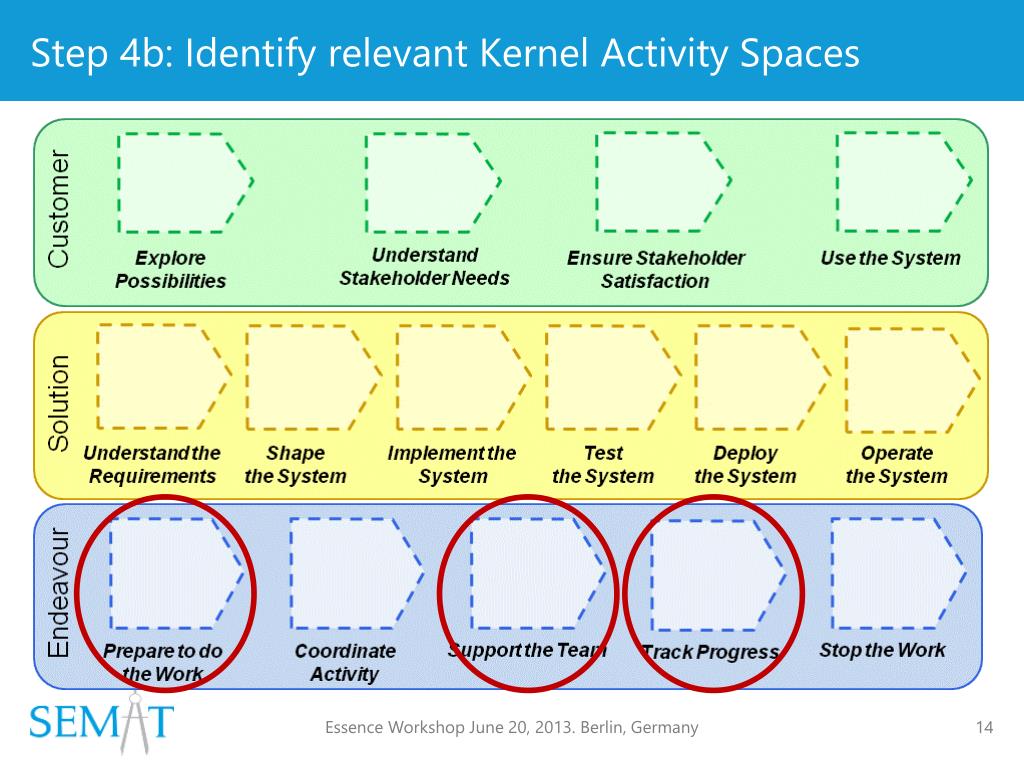 Step 4b: Identify relevant Kernel Activity Spaces

Customer

Explore Possibilities

Understand Stakeholder Needs

Ensure Stakeholder Satisfaction

Use the System

Solution

Understand the Requirements

Shape the System

Implement the System

Test the System

Deploy the System

Operate the System

Endeavour

Prepare to do the Work

Coordinate Activity

Support the Team

Track Progress

Stop the Work

SEMAT

Essence Workshop June 20, 2013. Berlin, Germany

14